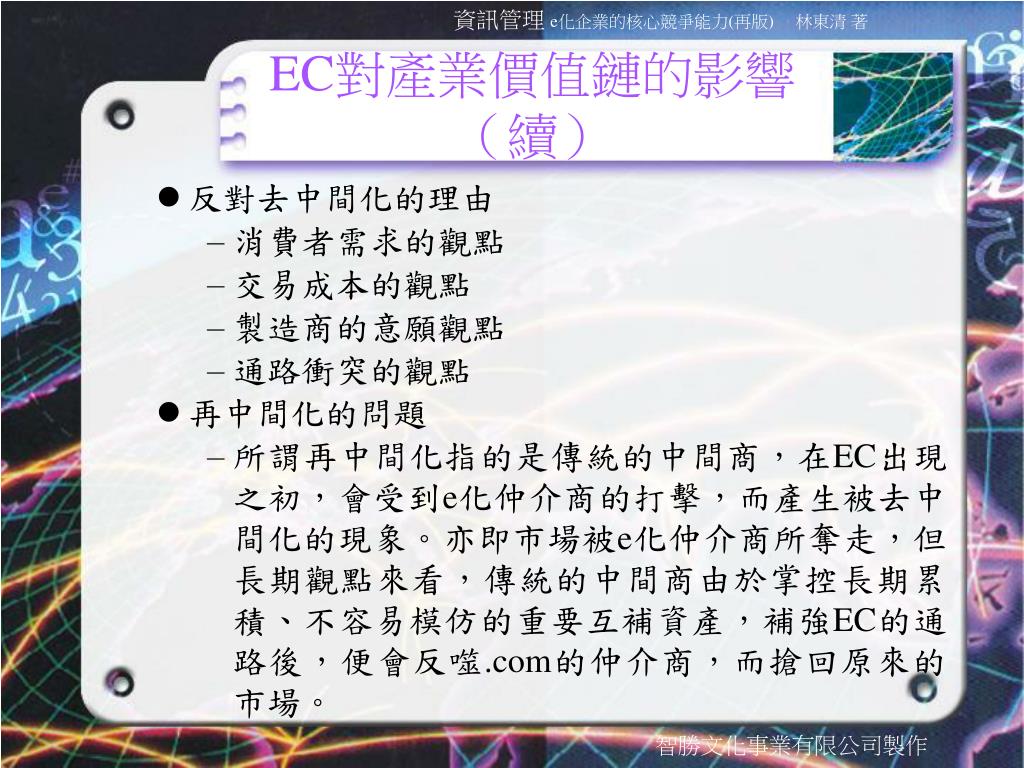 資訊管理 e化企業的核心競爭能力(再版) 林東清 著

EC對產業價值鏈的影響（續）

● 反對去中間化的理由
– 消費者需求的觀點
– 交易成本的觀點
– 製造商的意願觀點
– 通路衝突的觀點

● 再中間化的問題
– 所謂再中間化指的是傳統的中間商，在EC出現之初，會受到e化仲介商的打擊，而產生被去中間化的現象。亦即市場被e化仲介商所奪走，但長期觀點來看，傳統的中間商由於掌控長期累積、不容易模仿的重要互補資產，補強EC的通路後，便會反噬.com的仲介商，而搶回原來的市場。

智勝文化事業有限公司製作